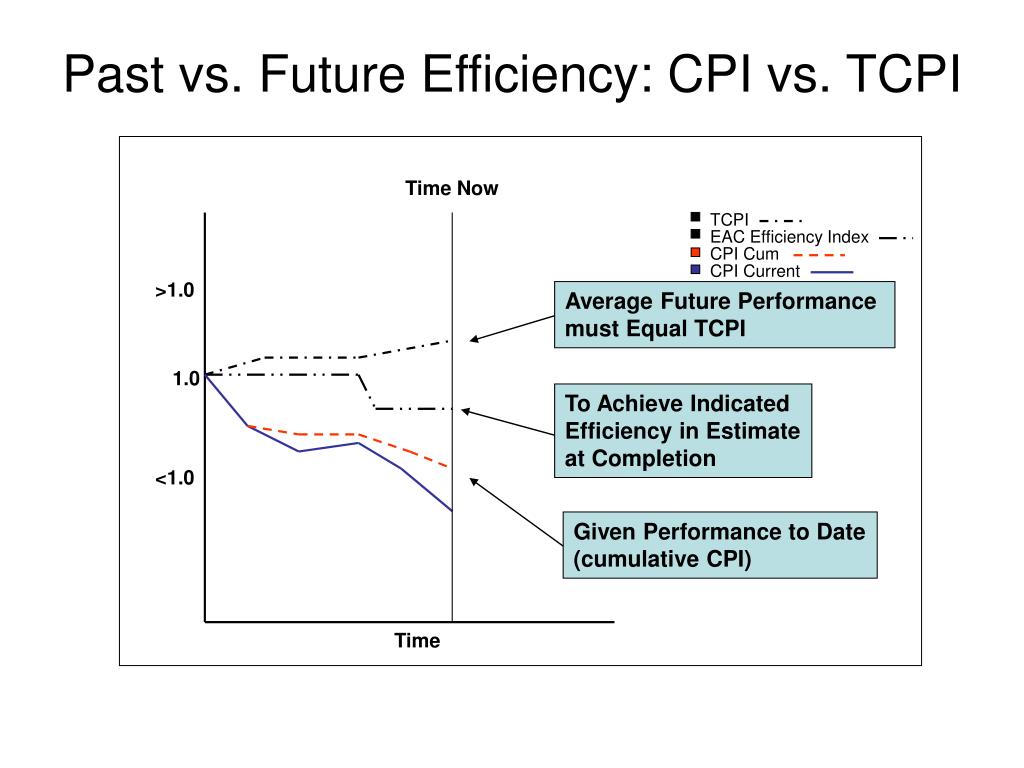 Past vs. Future Efficiency: CPI vs. TCPI

Time Now

TCPI
EAC Efficiency Index
CPI Cum
CPI Current

>1.0

1.0

<1.0

Average Future Performance must Equal TCPI

To Achieve Indicated Efficiency in Estimate at Completion

Given Performance to Date (cumulative CPI)

Time